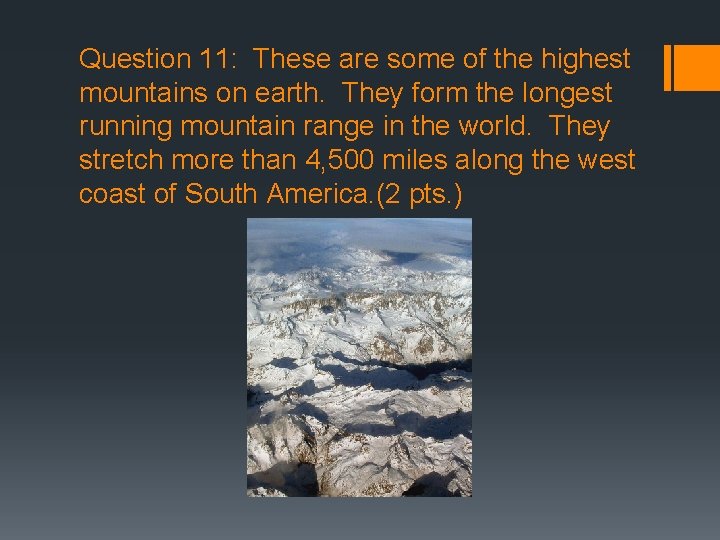 Question 11: These are some of the highest mountains on earth. They form the longest running mountain range in the world. They stretch more than 4,500 miles along the west coast of South America.(2 pts.)